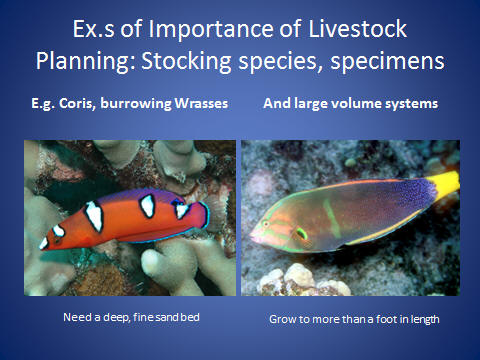 Ex.s of Importance of Livestock Planning: Stocking species, specimens

E.g. Coris, burrowing Wrasses

Need a deep, fine sand bed

And large volume systems

Grow to more than a foot in length